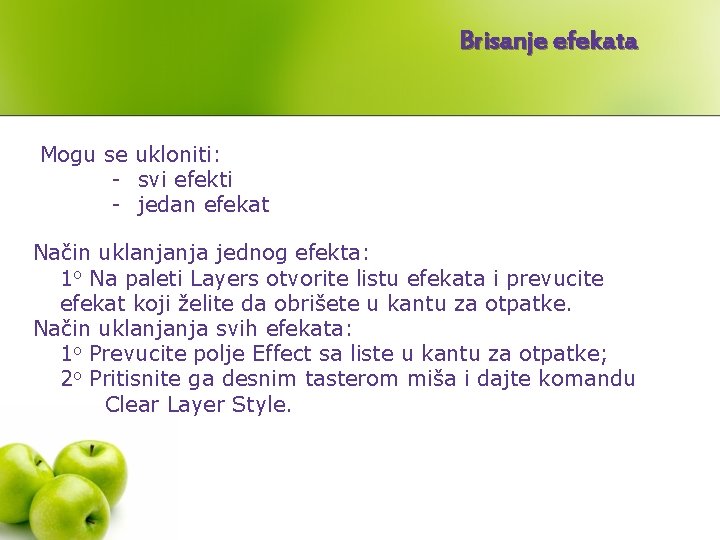 Brisanje efekata

Mogu se ukloniti:
- svi efekti
- jedan efekat

Način uklanjanja jednog efekta:
1° Na paleti Layers otvorite listu efekata i prevucite efekat koji želite da obrišete u kantu za otpatke.
Način uklanjanja svih efekata:
1° Prevucite polje Effect sa liste u kantu za otpatke;
2° Pritisnite ga desnim tasterom miša i dajte komandu Clear Layer Style.